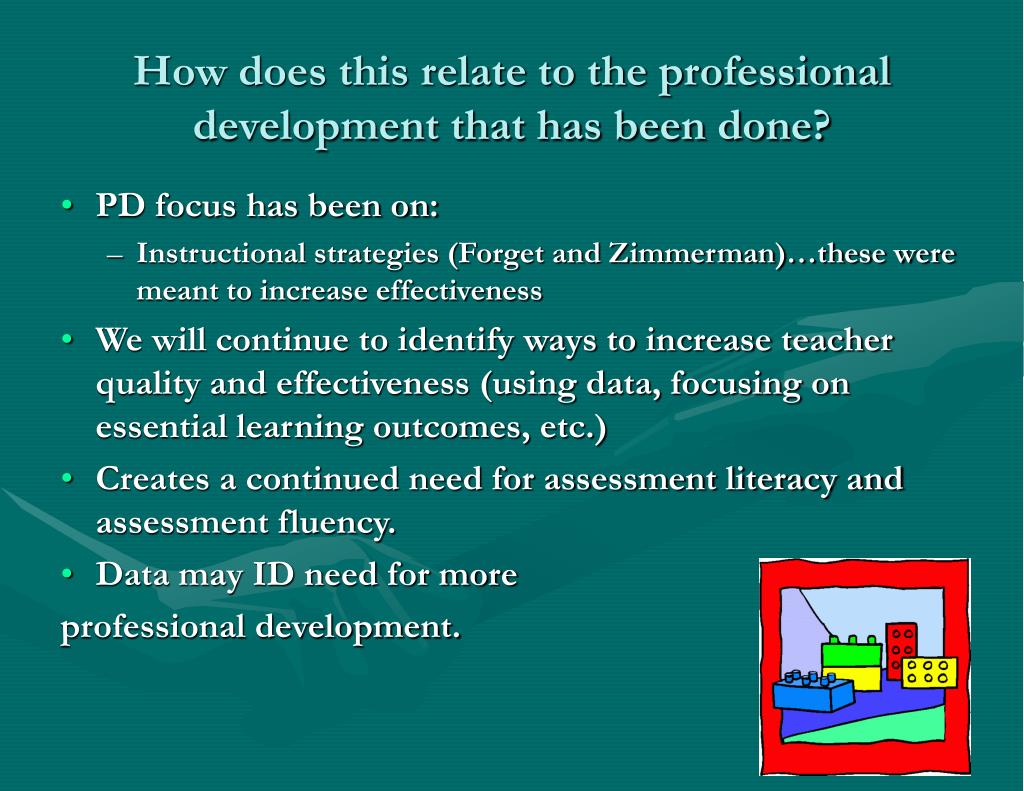 How does this relate to the professional development that has been done?

• PD focus has been on:
– Instructional strategies (Forget and Zimmerman)…these were meant to increase effectiveness
• We will continue to identify ways to increase teacher quality and effectiveness (using data, focusing on essential learning outcomes, etc.)
• Creates a continued need for assessment literacy and assessment fluency.
• Data may ID need for more professional development.